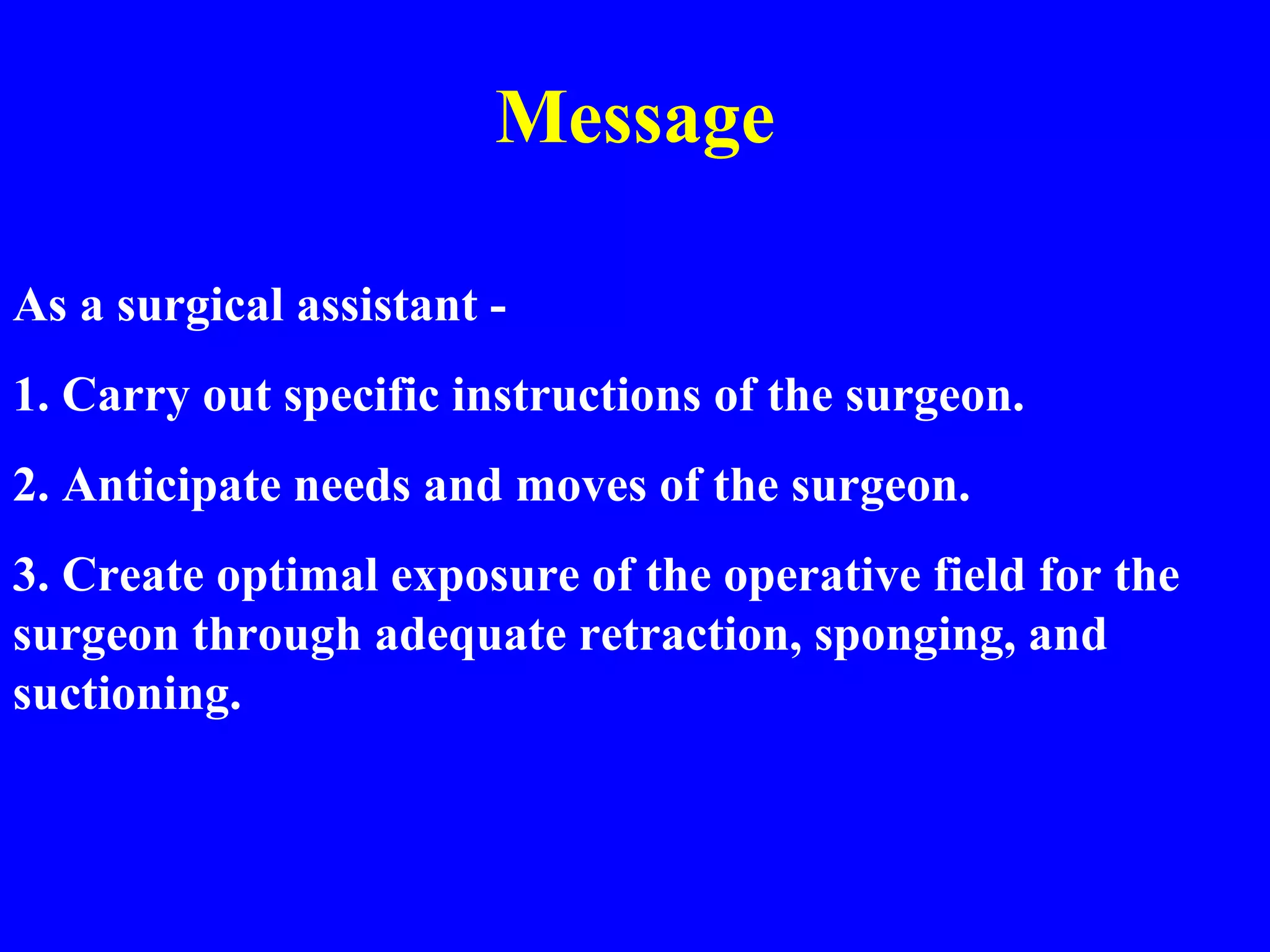 Message

As a surgical assistant -

1. Carry out specific instructions of the surgeon.

2. Anticipate needs and moves of the surgeon.

3. Create optimal exposure of the operative field for the surgeon through adequate retraction, sponging, and suctioning.